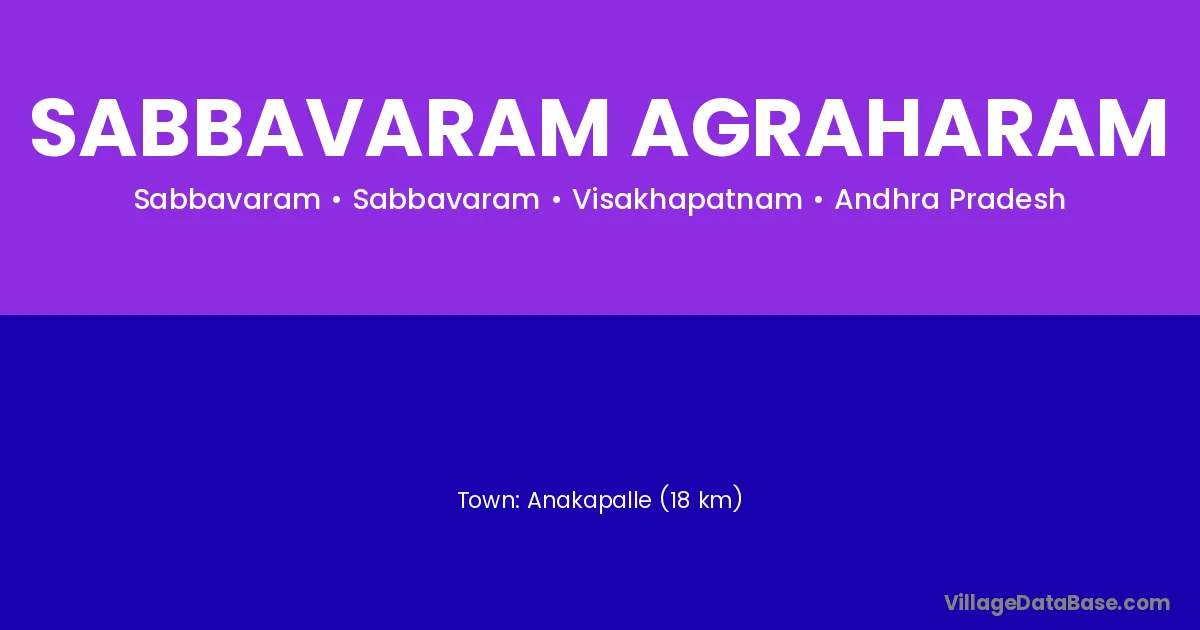 SABBAVARAM AGRAHARAM

Sabbavaram • Sabbavaram • Visakhapatnam • Andhra Pradesh

Town: Anakapalle (18 km)

VillageDataBase.com